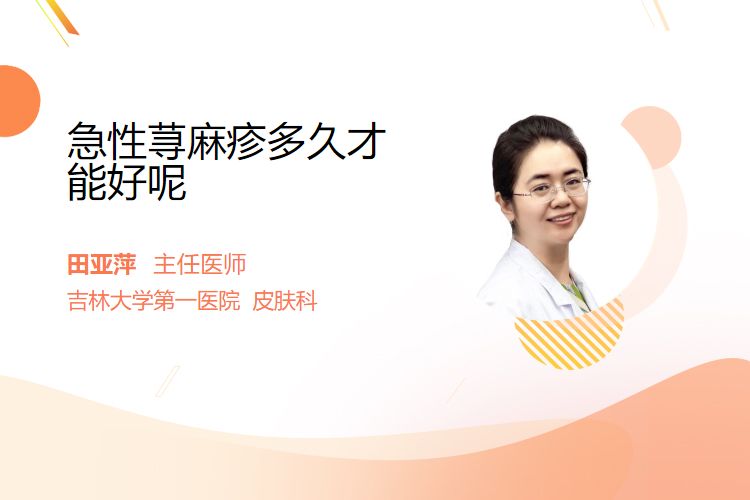 急性荨麻疹多久才能好呢

田亚萍 主任医师
吉林大学第一医院 皮肤科